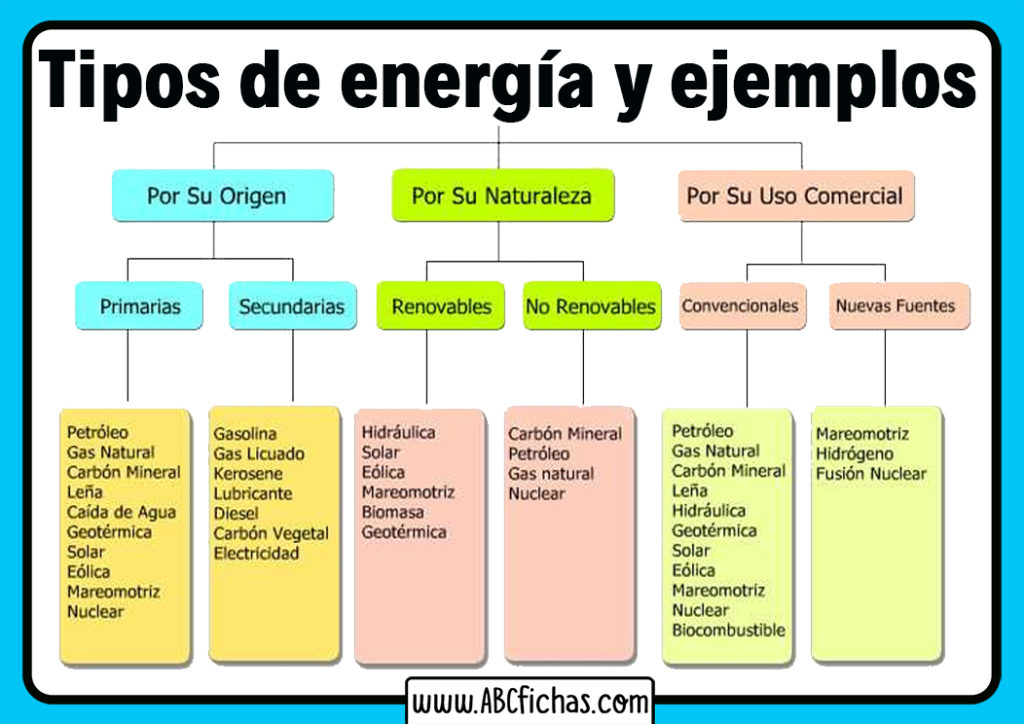 Tipos de energía y ejemplos

Por Su Origen

Por Su Naturaleza

Por Su Uso Comercial

Primarias

Secundarias

Renovables

No Renovables

Convencionales

Nuevas Fuentes

Petróleo
Gas Natural
Carbón Mineral
Leña
Caída de Agua
Geotérmica
Solar
Eólica
Mareomotriz
Nuclear

Gasolina
Gas Licuado
Kerosene
Lubricante
Diesel
Carbón Vegetal
Electricidad

Hidráulica
Solar
Eólica
Mareomotriz
Biomasa
Geotérmica

Carbón Mineral
Petróleo
Gas natural
Nuclear

Petróleo
Gas Natural
Carbón Mineral
Leña
Hidráulica
Geotérmica
Solar
Eólica
Mareomotriz
Nuclear
Biocombustible

Mareomotriz
Hidrógeno
Fusión Nuclear

www.ABCfichas.com